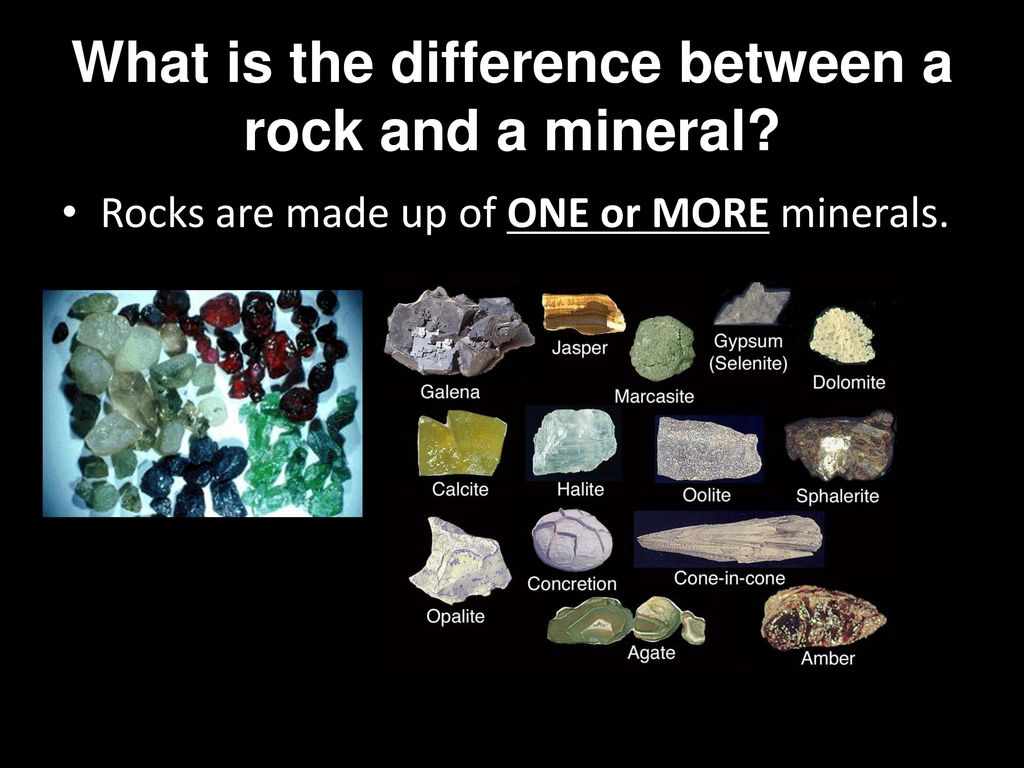 What is the difference between a rock and a mineral?

• Rocks are made up of ONE or MORE minerals.

Galena
Jasper
Marcasite
Gypsum (Selenite)
Dolomite
Calcite
Halite
Oolite
Sphalerite
Opalite
Concretion
Cone-in-cone
Agate
Amber